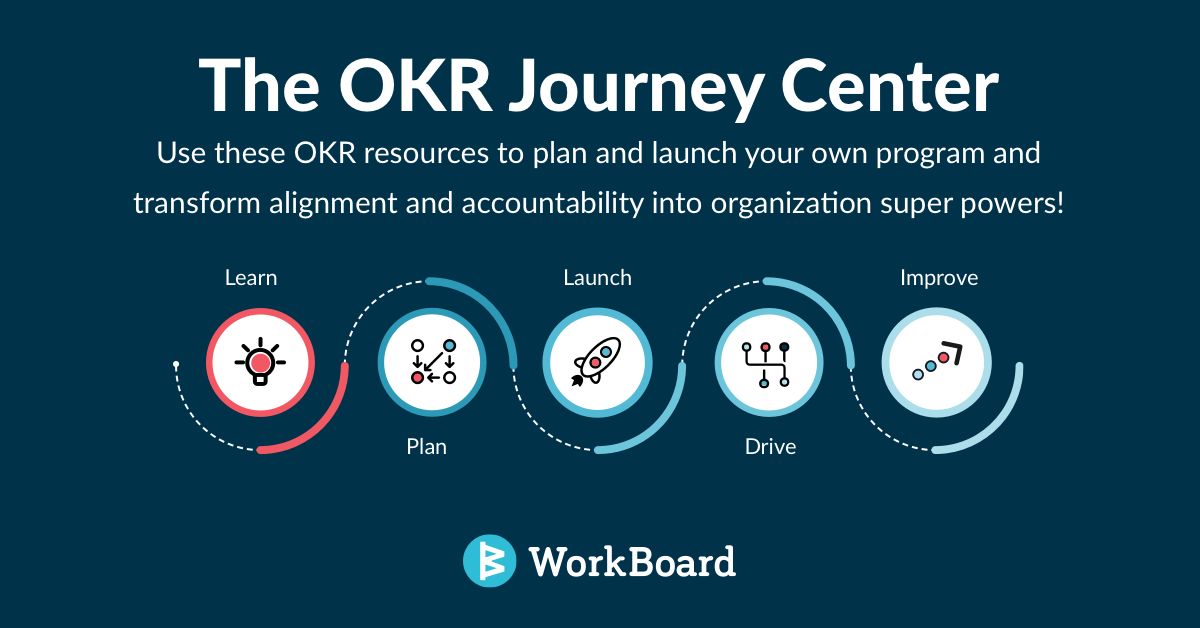 The OKR Journey Center

Use these OKR resources to plan and launch your own program and transform alignment and accountability into organization super powers!

Learn

Plan

Launch

Drive

Improve

WorkBoard